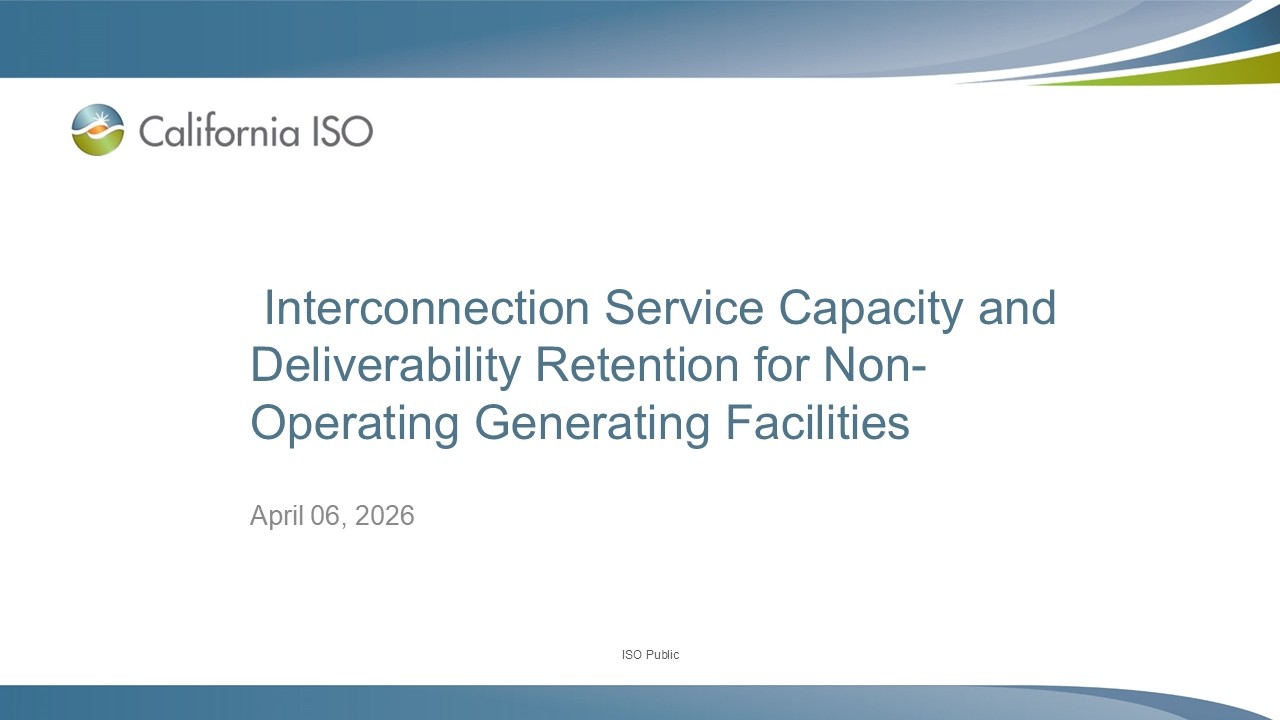 California ISO

Interconnection Service Capacity and Deliverability Retention for Non-Operating Generating Facilities

April 06, 2026

ISO Public